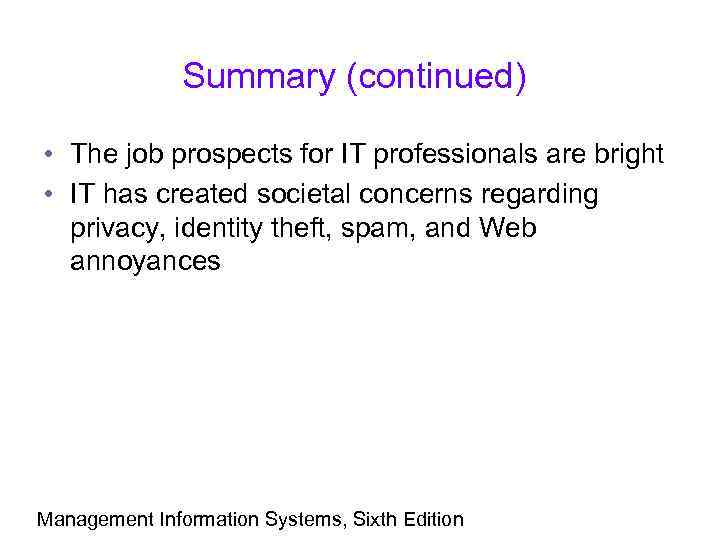 Summary (continued)

• The job prospects for IT professionals are bright
• IT has created societal concerns regarding privacy, identity theft, spam, and Web annoyances

Management Information Systems, Sixth Edition